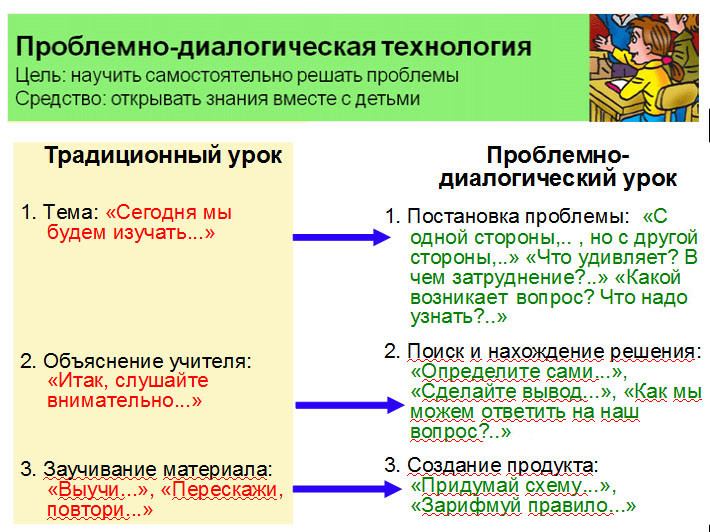 Проблемно-диалогическая технология
Цель: научить самостоятельно решать проблемы
Средство: открывать знания вместе с детьми

Традиционный урок

1. Тема: «Сегодня мы будем изучать...»

2. Объяснение учителя: «Итак, слушайте внимательно...»

3. Заучивание материала: «Выучи...», «Перескажи, повтори...»

Проблемно-диалогический урок

1. Постановка проблемы: «С одной стороны,.. , но с другой стороны,..» «Что удивляет? В чем затруднение?..» «Какой возникает вопрос? Что надо узнать?..»

2. Поиск и нахождение решения: «Определите сами...», «Сделайте вывод...», «Как мы можем ответить на наш вопрос?..»

3. Создание продукта: «Придумай схему...», «Зарифмуй правило...»